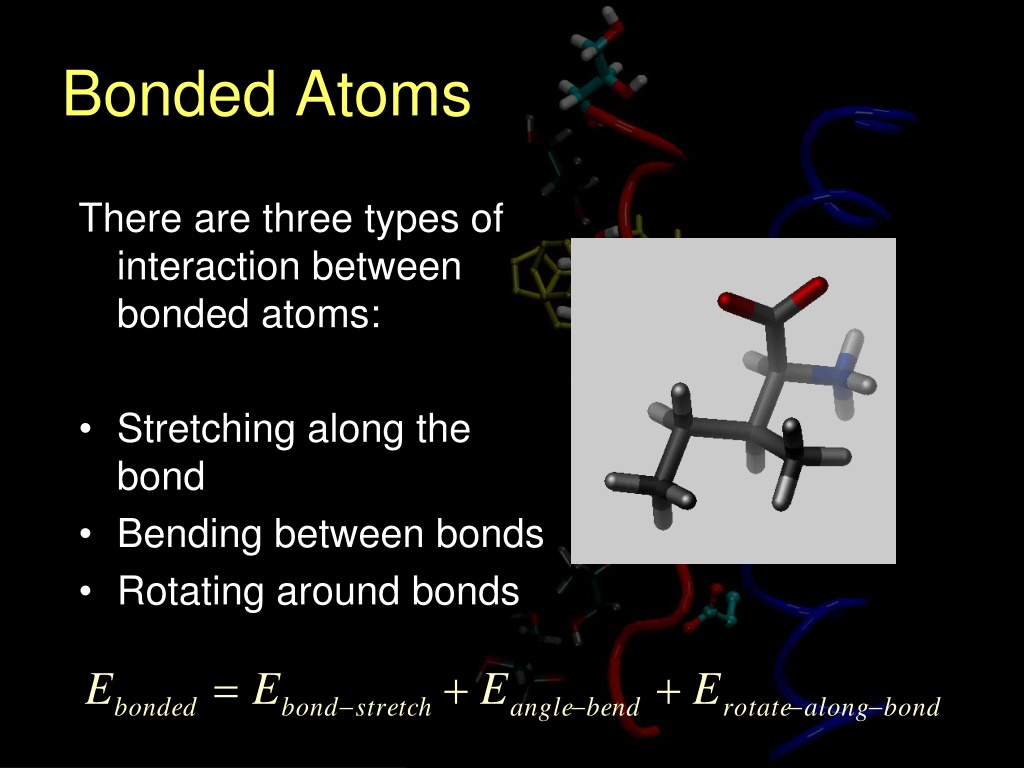 Bonded Atoms

There are three types of interaction between bonded atoms:

• Stretching along the bond
• Bending between bonds
• Rotating around bonds

$E_{bonded} = E_{bond-stretch} + E_{angle-bend} + E_{rotate-along-bond}$